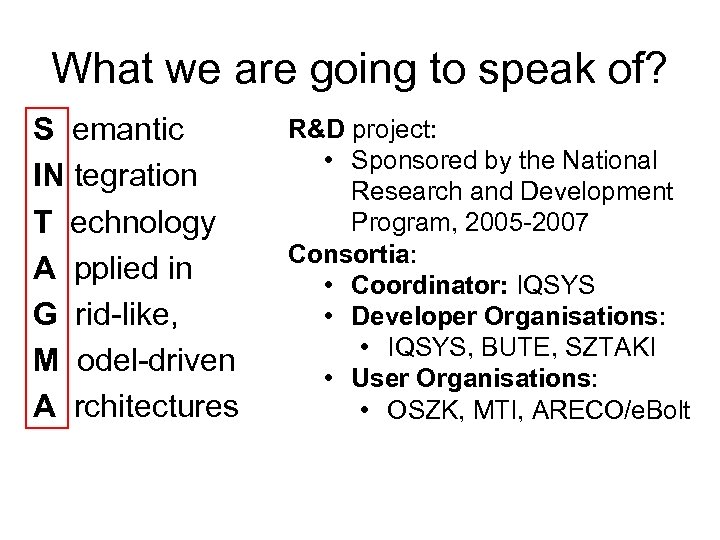 What we are going to speak of?

S emantic
IN tegration
T echnology
A pplied in
G rid-like,
M odel-driven
A rchitectures

R&D project:
• Sponsored by the National Research and Development Program, 2005-2007

Consortia:
• Coordinator: IQSYS
• Developer Organisations:
  • IQSYS, BUTE, SZTAKI
• User Organisations:
  • OSZK, MTI, ARECO/eBolt